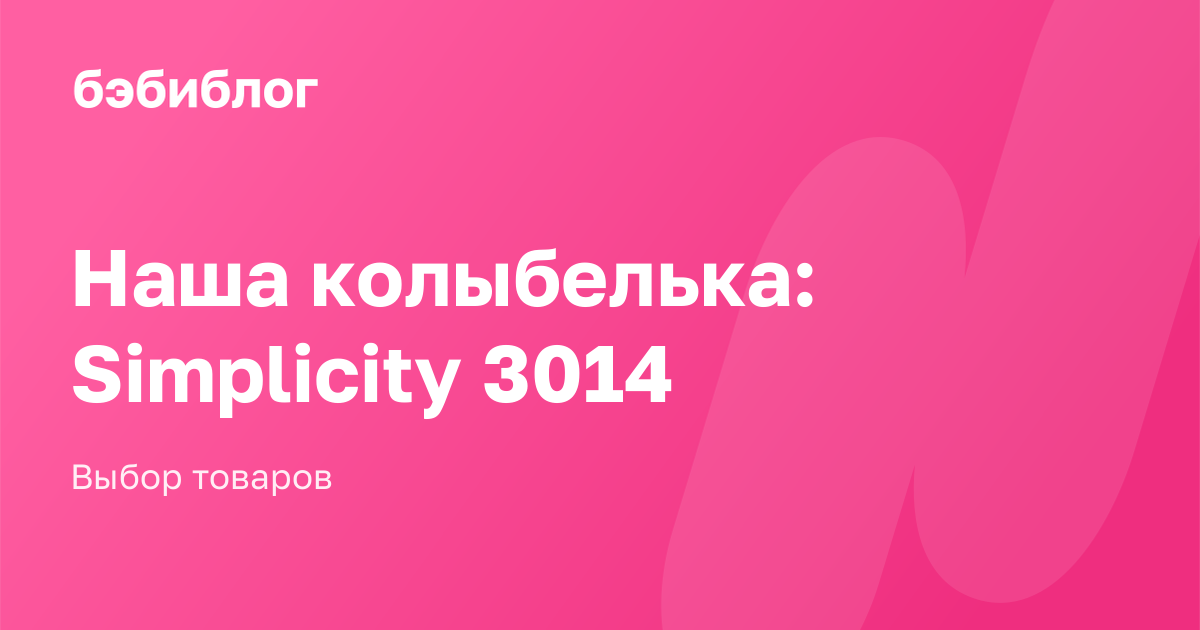 бэбиблог

Наша колыбелька: Simplicity 3014

Выбор товаров